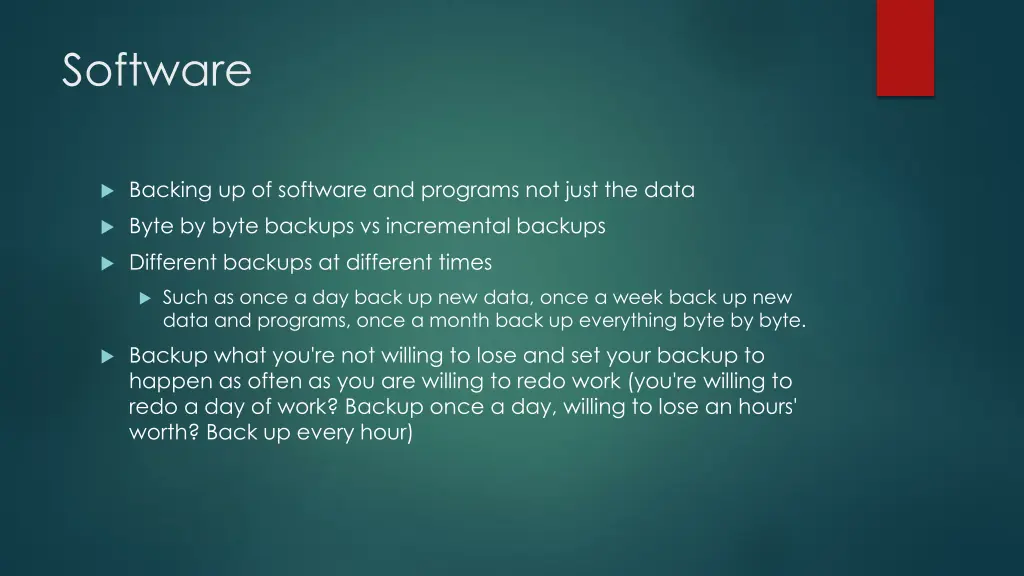 Software

Backing up of software and programs not just the data

Byte by byte backups vs incremental backups

Different backups at different times

Such as once a day back up new data, once a week back up new data and programs, once a month back up everything byte by byte.

Backup what you're not willing to lose and set your backup to happen as often as you are willing to redo work (you're willing to redo a day of work? Backup once a day, willing to lose an hours' worth? Back up every hour)